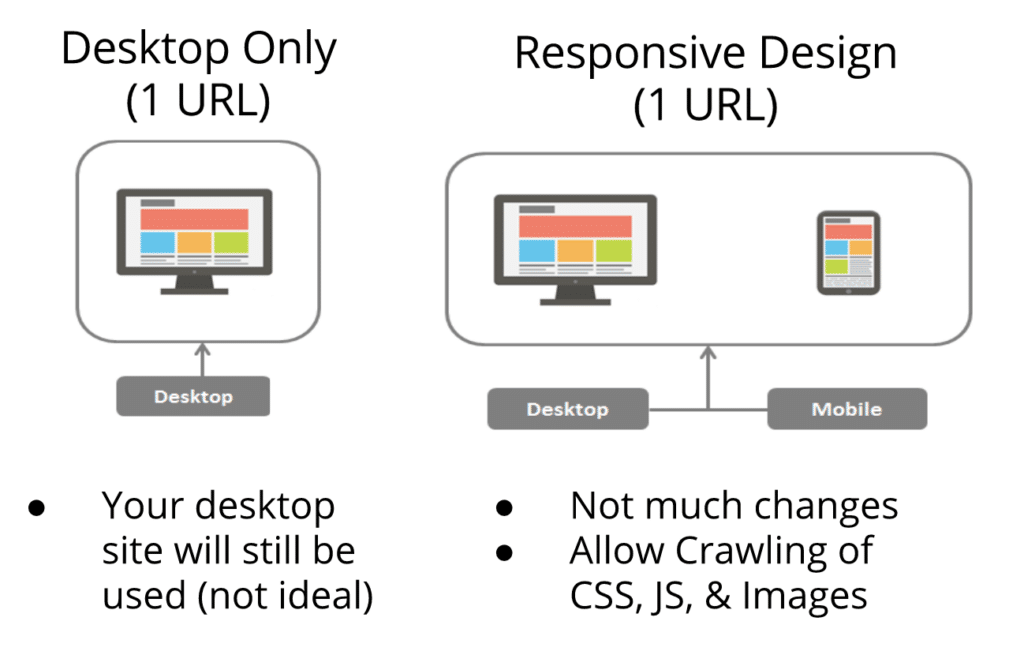 Desktop Only
(1 URL)

Desktop

● Your desktop site will still be used (not ideal)

Responsive Design
(1 URL)

Desktop

Mobile

● Not much changes
● Allow Crawling of CSS, JS, & Images